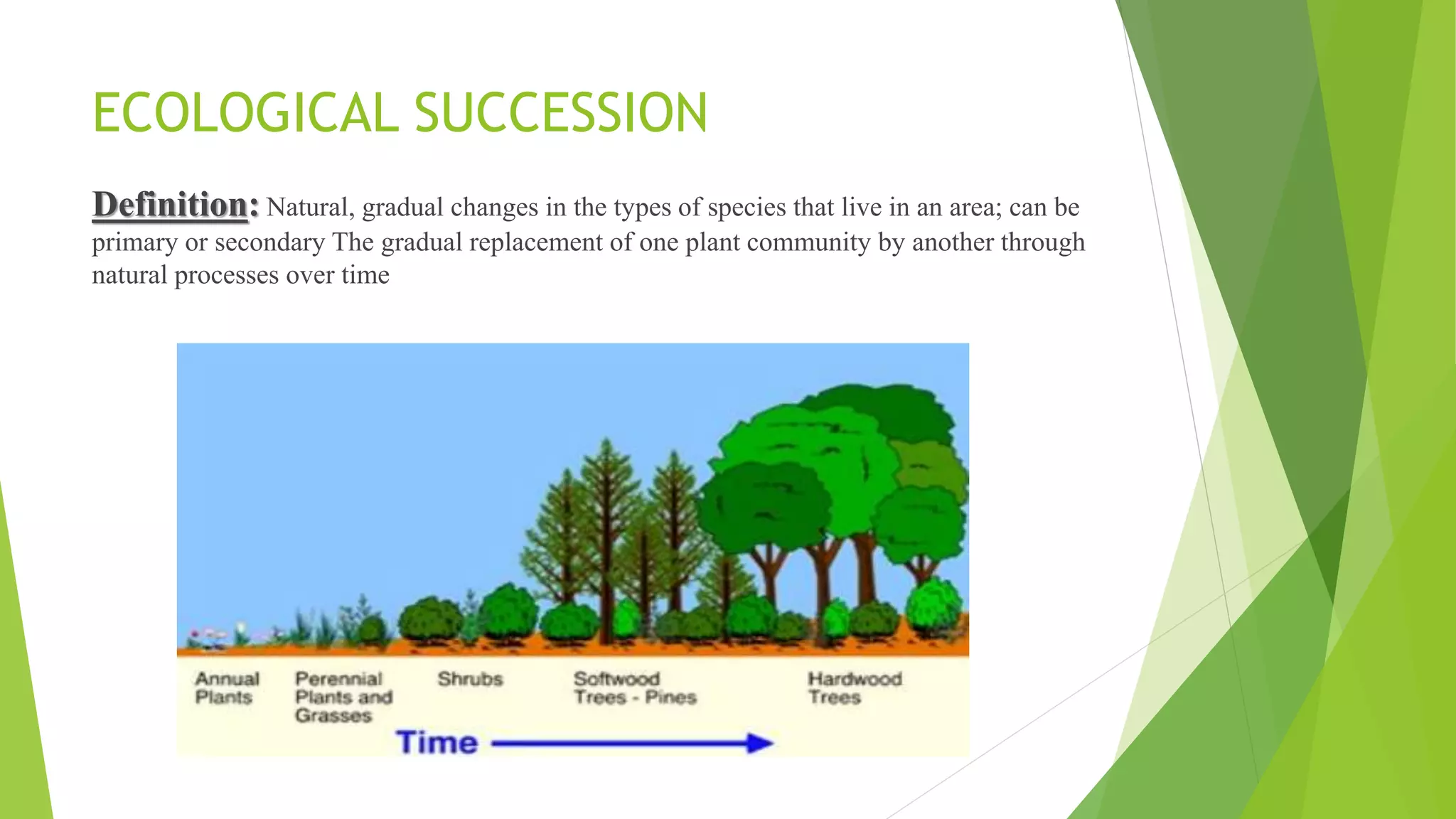 ECOLOGICAL SUCCESSION

Definition: Natural, gradual changes in the types of species that live in an area; can be primary or secondary The gradual replacement of one plant community by another through natural processes over time

Annual Plants

Perennial Plants and Grasses

Shrubs

Softwood Trees - Pines

Hardwood Trees

Time